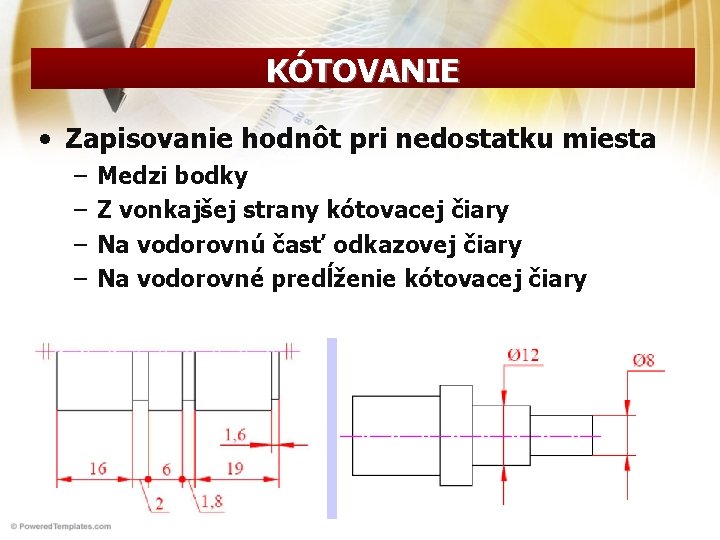 KÓTOVANIE

• Zapisovanie hodnôt pri nedostatku miesta
– Medzi bodky
– Z vonkajšej strany kótovacej čiary
– Na vodorovnú časť odkazovej čiary
– Na vodorovné predĺženie kótovacej čiary

1,6
16
6
19
2
1,8

Ø12
Ø8

© PoweredTemplates.com